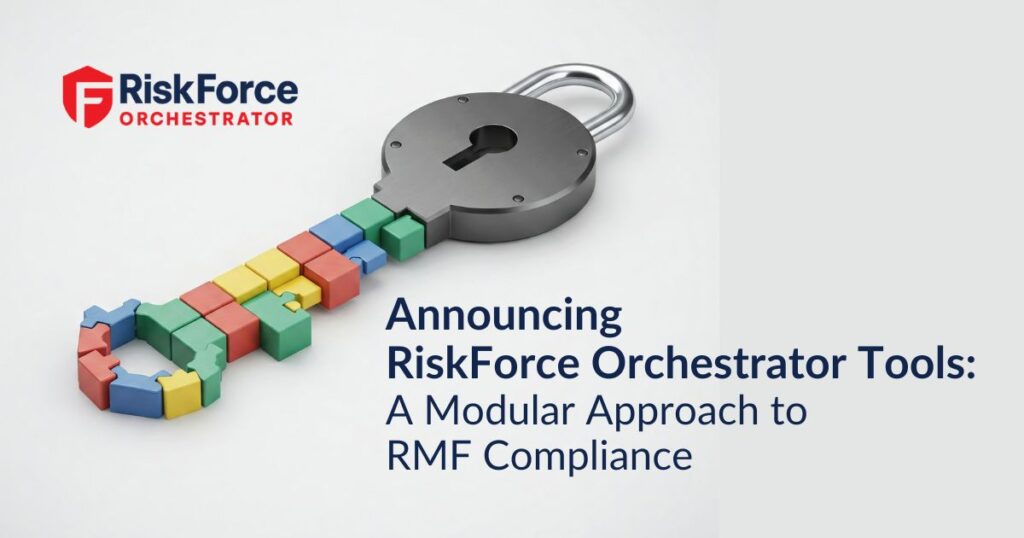 RiskForce
ORCHESTRATOR

Announcing
RiskForce Orchestrator Tools:
A Modular Approach to
RMF Compliance